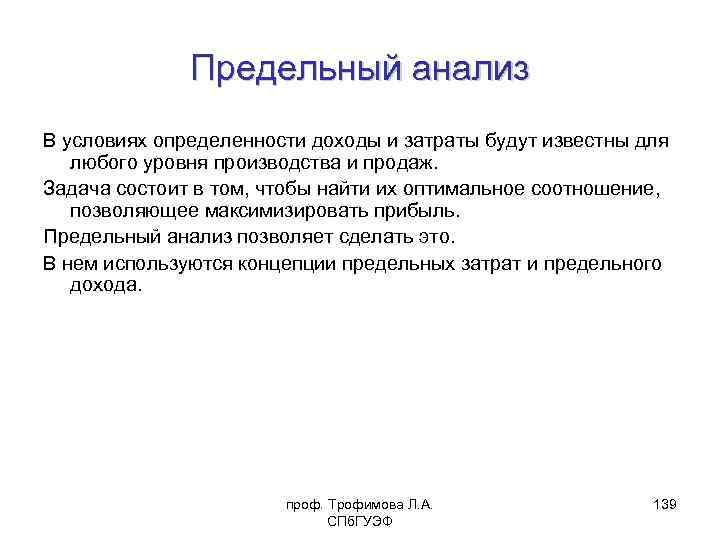 Предельный анализ

В условиях определенности доходы и затраты будут известны для любого уровня производства и продаж.

Задача состоит в том, чтобы найти их оптимальное соотношение, позволяющее максимизировать прибыль.

Предельный анализ позволяет сделать это.

В нем используются концепции предельных затрат и предельного дохода.

проф. Трофимова Л.А.
СПбГУЭФ

139